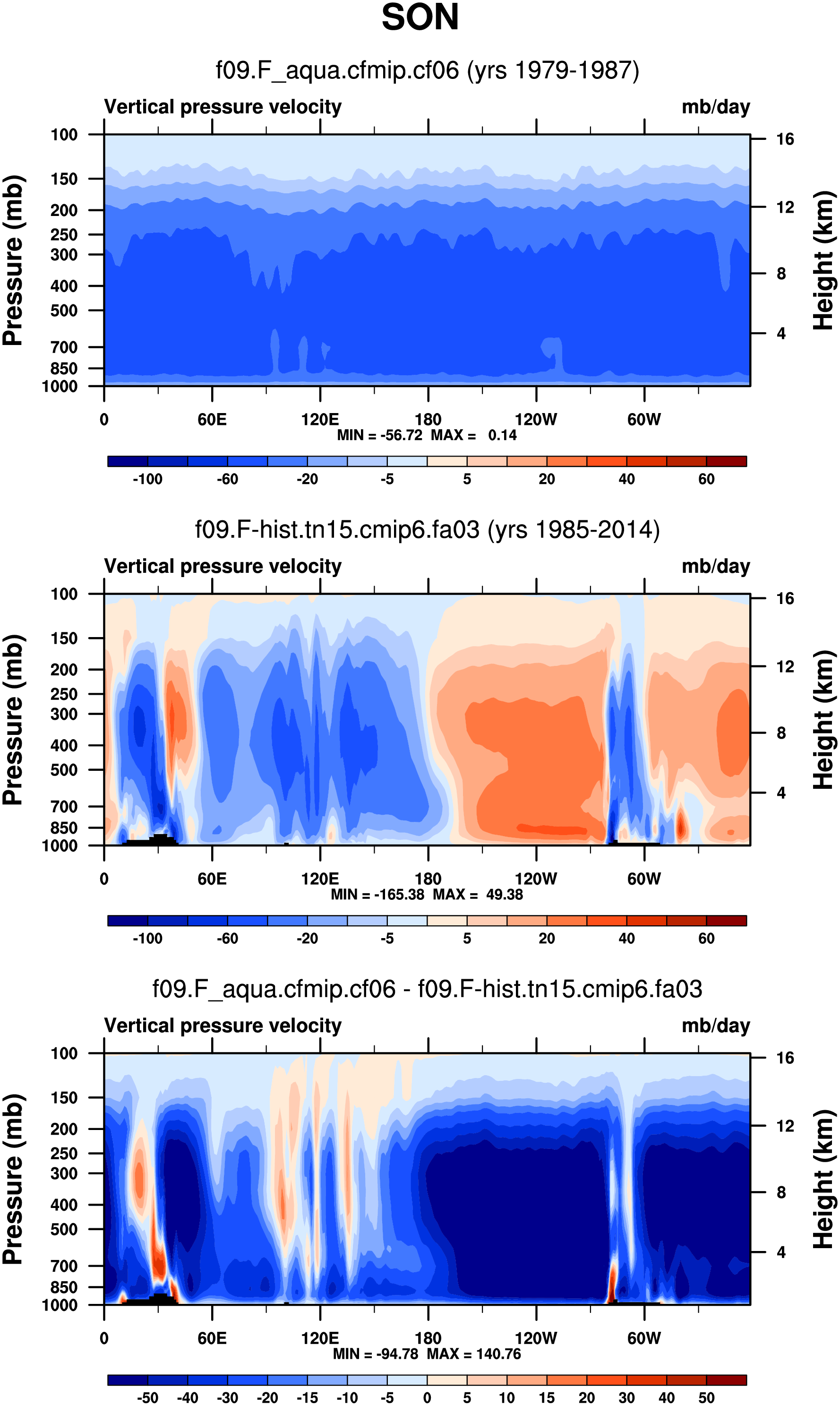 SON

f09.F_aqua.cfmip.cf06 (yrs 1979-1987)

Vertical pressure velocity

mb/day

Pressure (mb)

100
150
200
250
300
400
500
700
850
1000

Height (km)

16
12
8
4

0
60E
120E
180
120W
60W

MIN = -56.72 MAX = 0.14

-100
-60
-20
-5
5
20
40
60

f09.F-hist.tn15.cmip6.fa03 (yrs 1985-2014)

Vertical pressure velocity

mb/day

Pressure (mb)

100
150
200
250
300
400
500
700
850
1000

Height (km)

16
12
8
4

0
60E
120E
180
120W
60W

MIN = -165.38 MAX = 49.38

-100
-60
-20
-5
5
20
40
60

f09.F_aqua.cfmip.cf06 - f09.F-hist.tn15.cmip6.fa03

Vertical pressure velocity

mb/day

Pressure (mb)

100
150
200
250
300
400
500
700
850
1000

Height (km)

16
12
8
4

0
60E
120E
180
120W
60W

MIN = -94.78 MAX = 140.76

-50
-40
-30
-20
-15
-10
-5
0
5
10
15
20
30
40
50